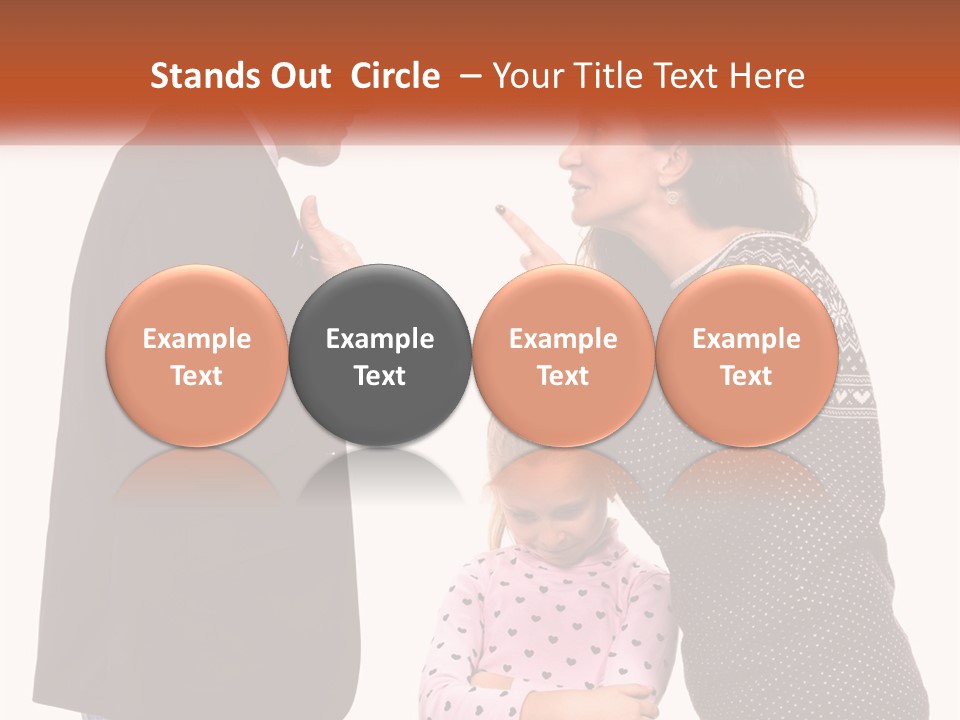 Stands Out Circle – Your Title Text Here

Example Text

Example Text

Example Text

Example Text